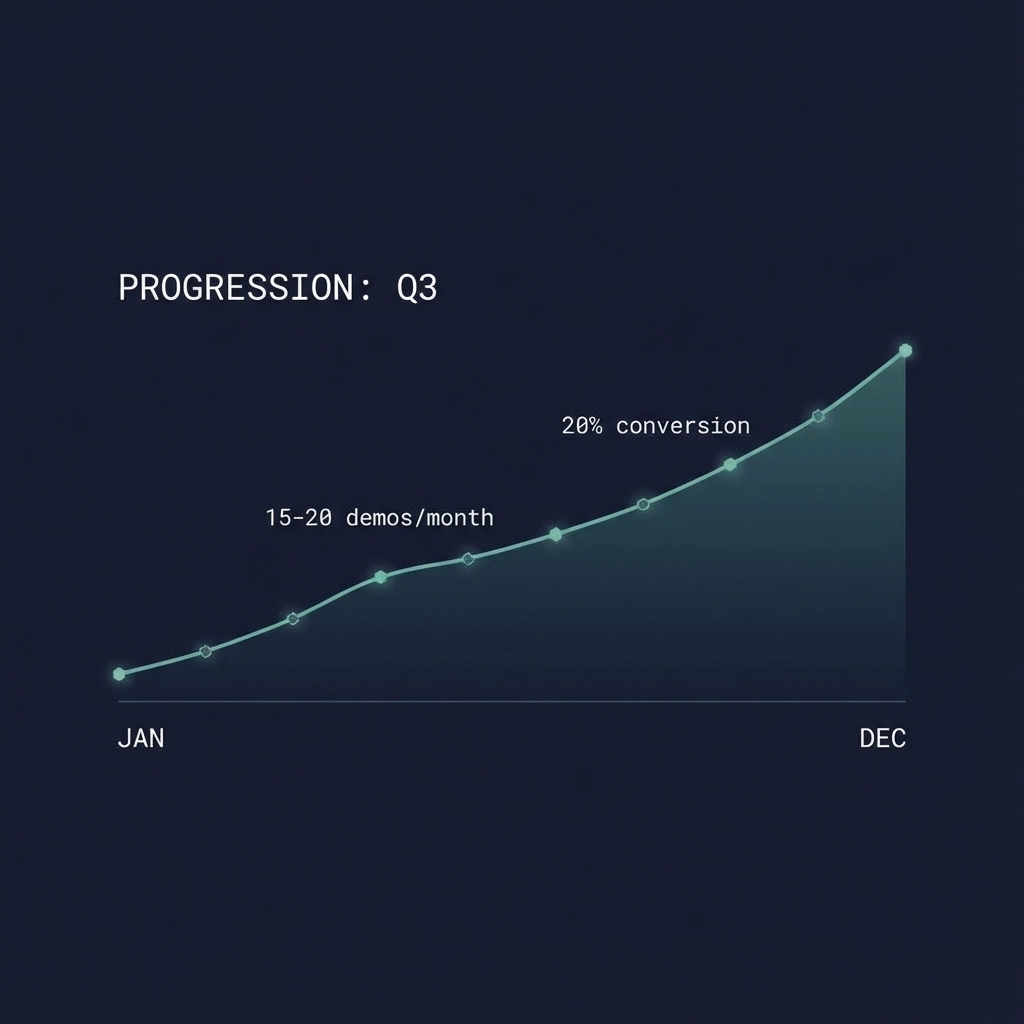 PROGRESSION: Q3

20% conversion

15-20 demos/month

JAN

DEC